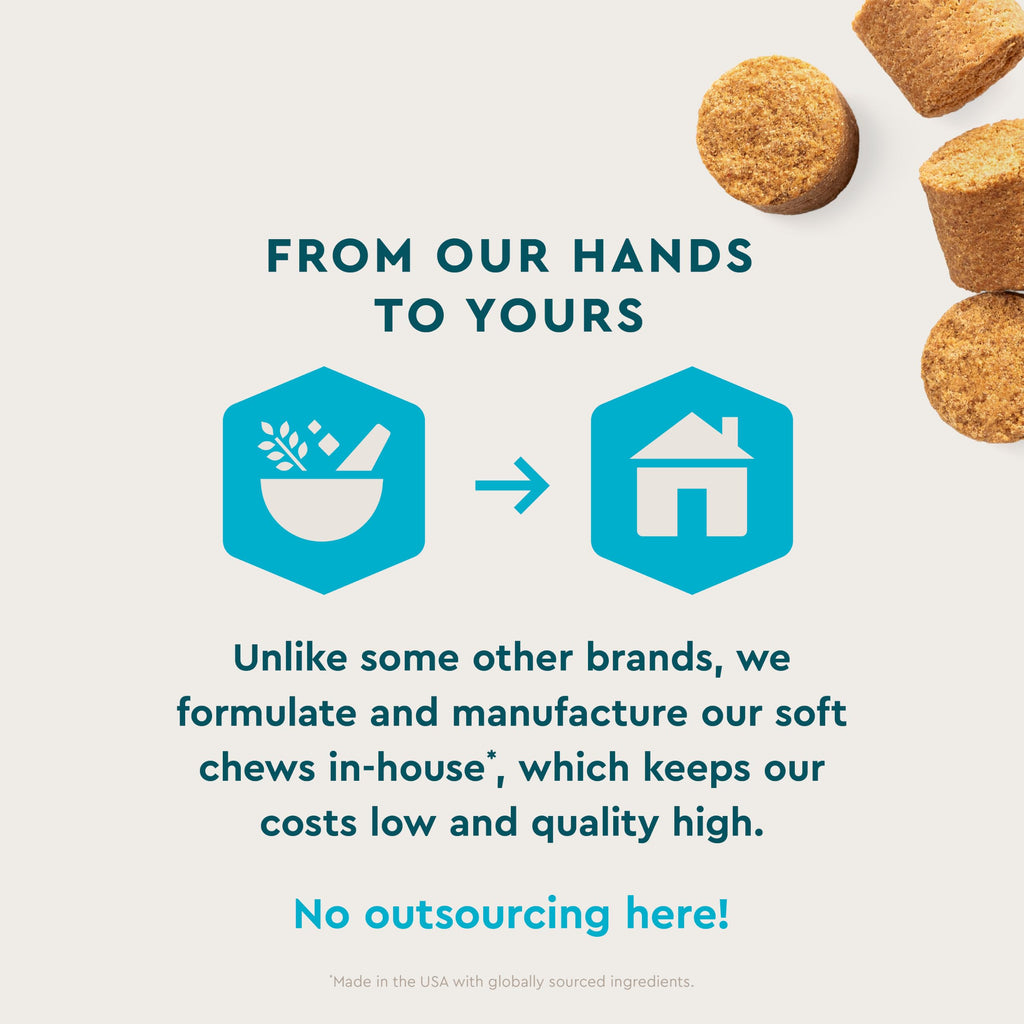 FROM OUR HANDS TO YOURS

Unlike some other brands, we formulate and manufacture our soft chews in-house*, which keeps our costs low and quality high.

No outsourcing here!

*Made in the USA with globally sourced ingredients.